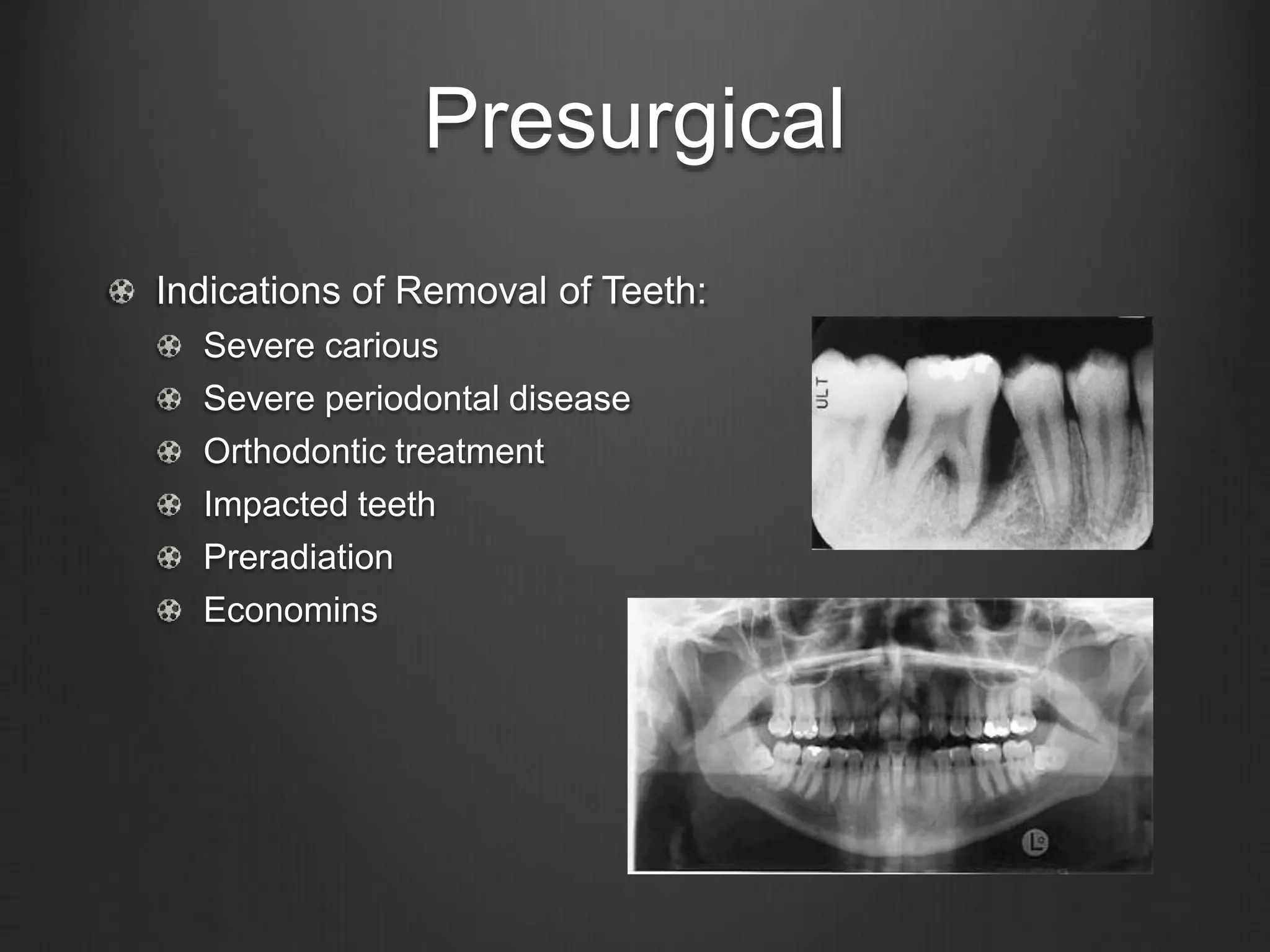 Presurgical

Indications of Removal of Teeth:

Severe carious

Severe periodontal disease

Orthodontic treatment

Impacted teeth

Preradiation

Economins

ULT

L